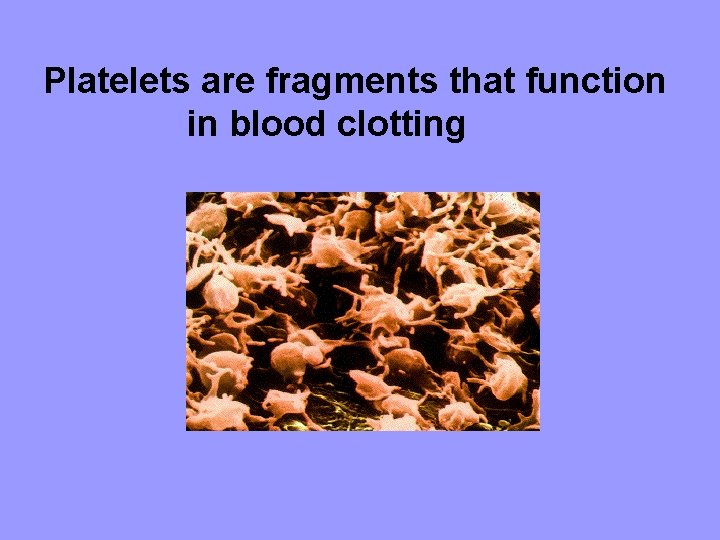 Platelets are fragments that function in blood clotting